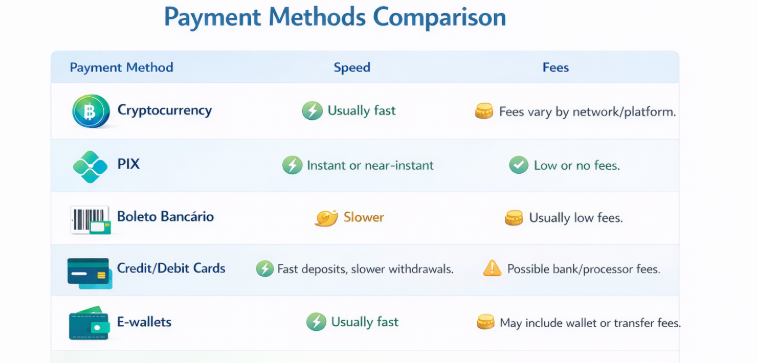 Payment Methods Comparison

| Payment Method | Speed | Fees |
|---|---|---|
| Cryptocurrency | Usually fast | Fees vary by network/platform. |
| PIX | Instant or near-instant | Low or no fees. |
| Boleto Bancário | Slower | Usually low fees. |
| Credit/Debit Cards | Fast deposits, slower withdrawals. | Possible bank/processor fees. |
| E-wallets | Usually fast | May include wallet or transfer fees. |